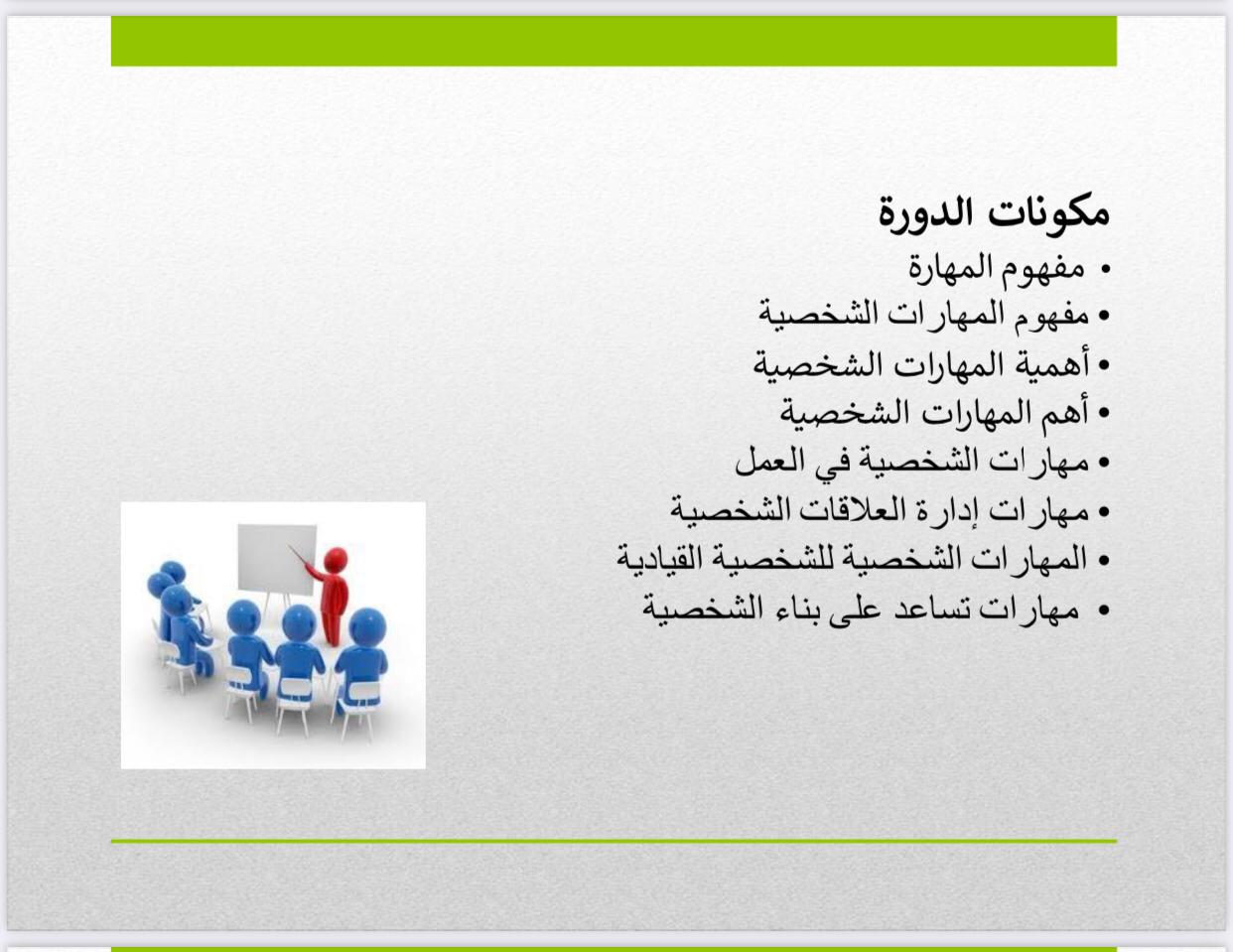 مكونات الدورة

• مفهوم المهارة
• مفهوم المهارات الشخصية
• أهمية المهارات الشخصية
• أهم المهارات الشخصية
• مهارات الشخصية في العمل
• مهارات إدارة العلاقات الشخصية
• المهارات الشخصية للشخصية القيادية
• مهارات تساعد على بناء الشخصية